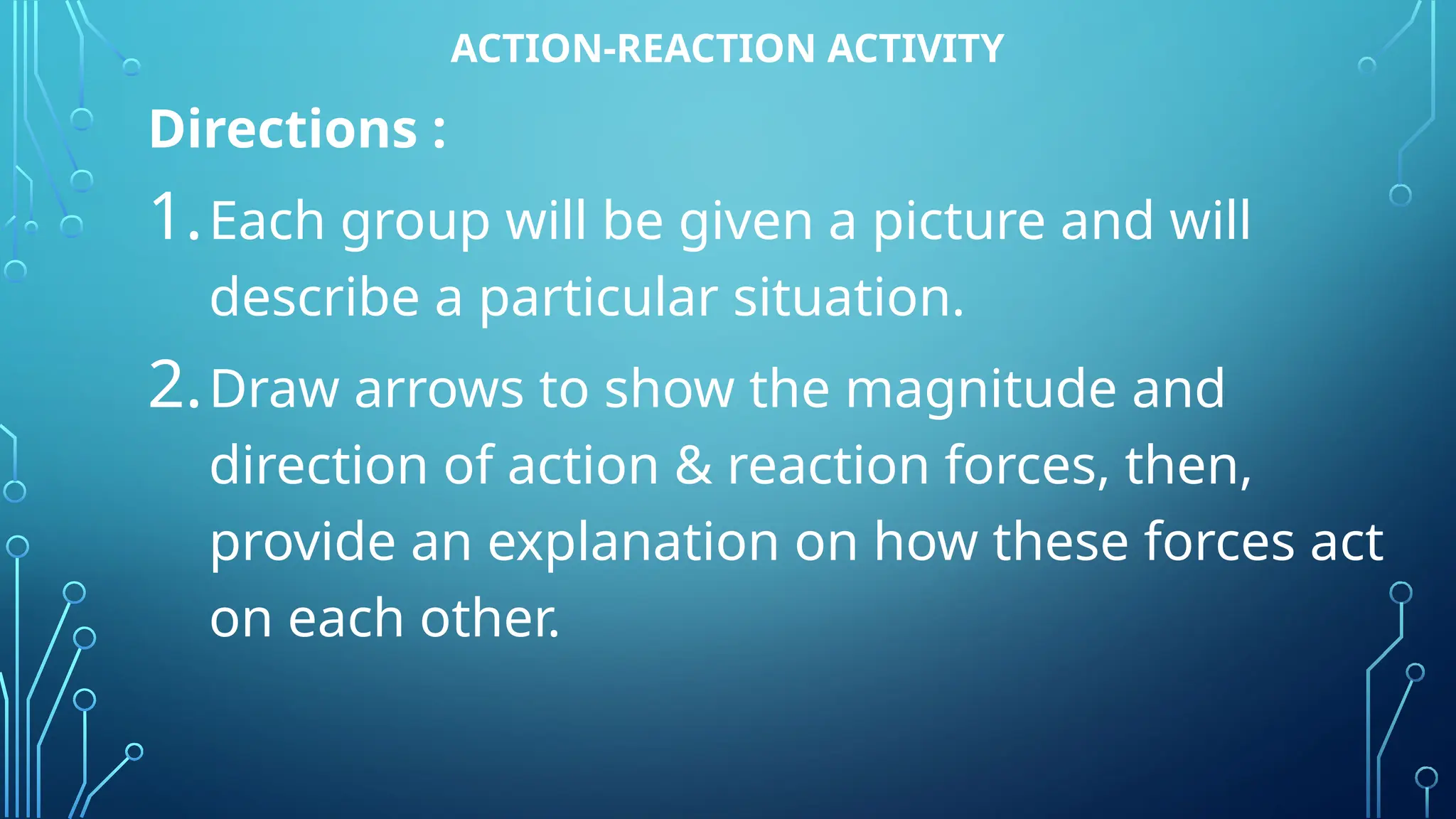 ACTION-REACTION ACTIVITY

Directions :

1. Each group will be given a picture and will describe a particular situation.

2. Draw arrows to show the magnitude and direction of action & reaction forces, then, provide an explanation on how these forces act on each other.